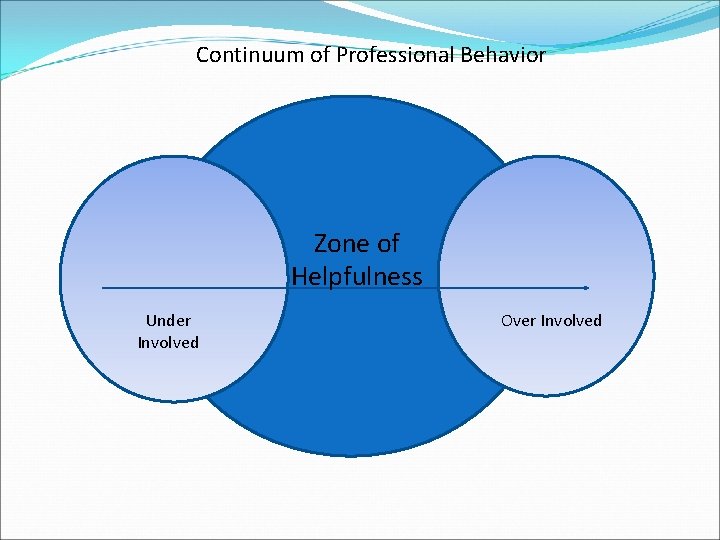 Continuum of Professional Behavior

Zone of Helpfulness

Under Involved

Over Involved